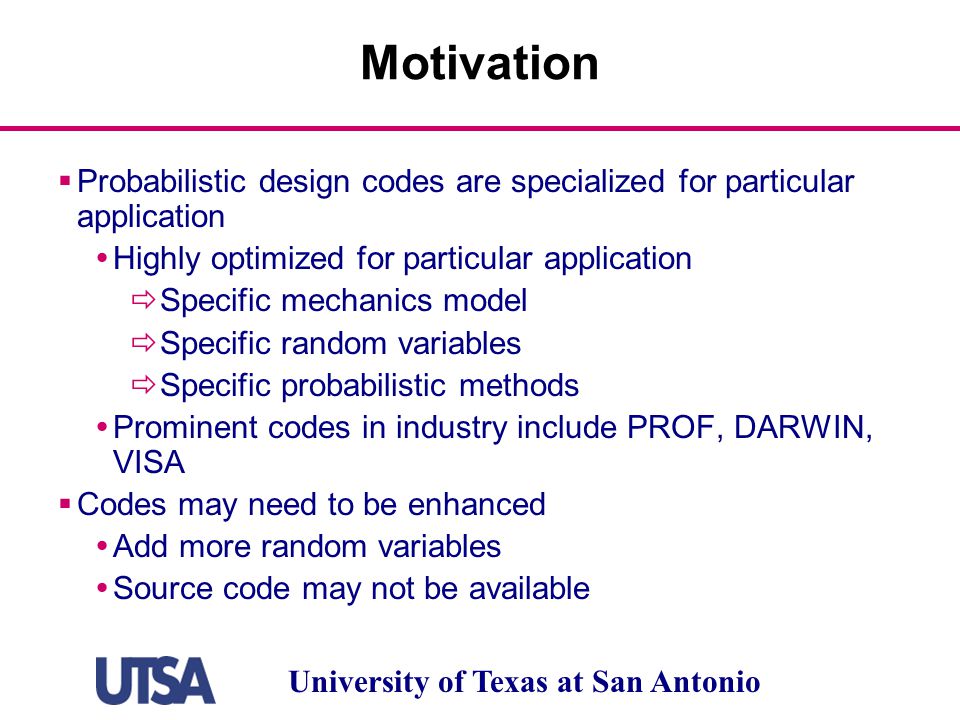 Motivation

▪ Probabilistic design codes are specialized for particular application
• Highly optimized for particular application
⇨ Specific mechanics model
⇨ Specific random variables
⇨ Specific probabilistic methods
• Prominent codes in industry include PROF, DARWIN, VISA
▪ Codes may need to be enhanced
• Add more random variables
• Source code may not be available

UTSA University of Texas at San Antonio